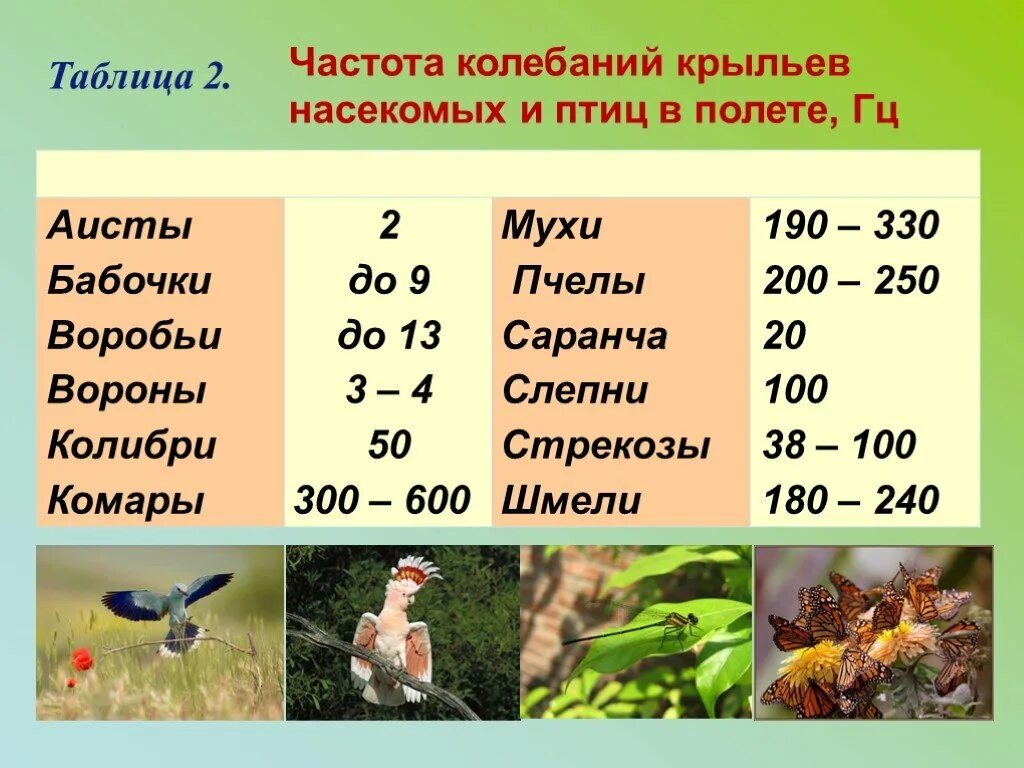 Таблица 2.

Частота колебаний крыльев насекомых и птиц в полете, Гц

| | | | |
|---|---|---|---|
| Аисты | 2 | Мухи | 190 – 330 |
| Бабочки | до 9 | Пчелы | 200 – 250 |
| Воробьи | до 13 | Саранча | 20 |
| Вороны | 3 – 4 | Слепни | 100 |
| Колибри | 50 | Стрекозы | 38 – 100 |
| Комары | 300 – 600 | Шмели | 180 – 240 |